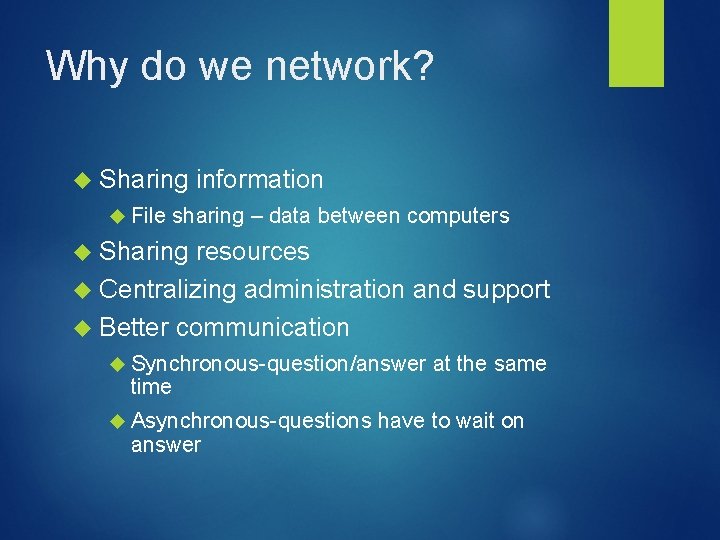 Why do we network?

Sharing information

File sharing – data between computers

Sharing resources

Centralizing administration and support

Better communication

Synchronous-question/answer at the same time

Asynchronous-questions have to wait on answer